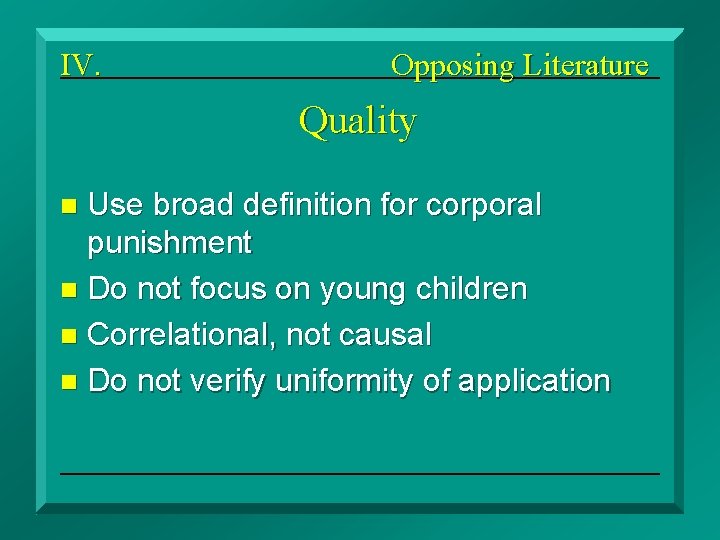 IV. Opposing Literature

Quality

• Use broad definition for corporal punishment
• Do not focus on young children
• Correlational, not causal
• Do not verify uniformity of application